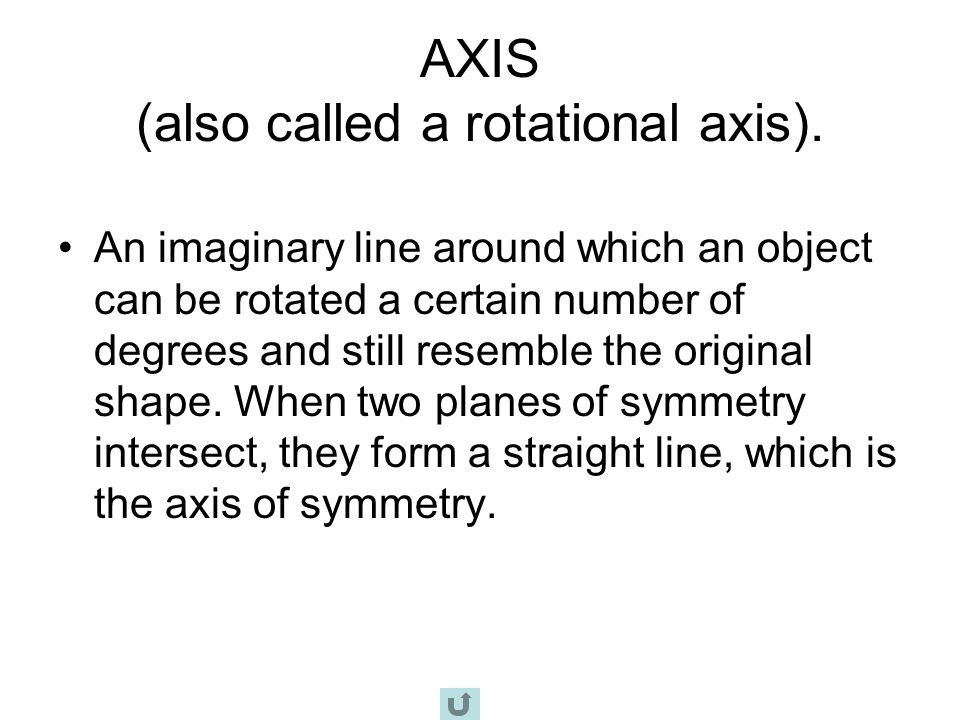 AXIS
(also called a rotational axis).

• An imaginary line around which an object can be rotated a certain number of degrees and still resemble the original shape. When two planes of symmetry intersect, they form a straight line, which is the axis of symmetry.